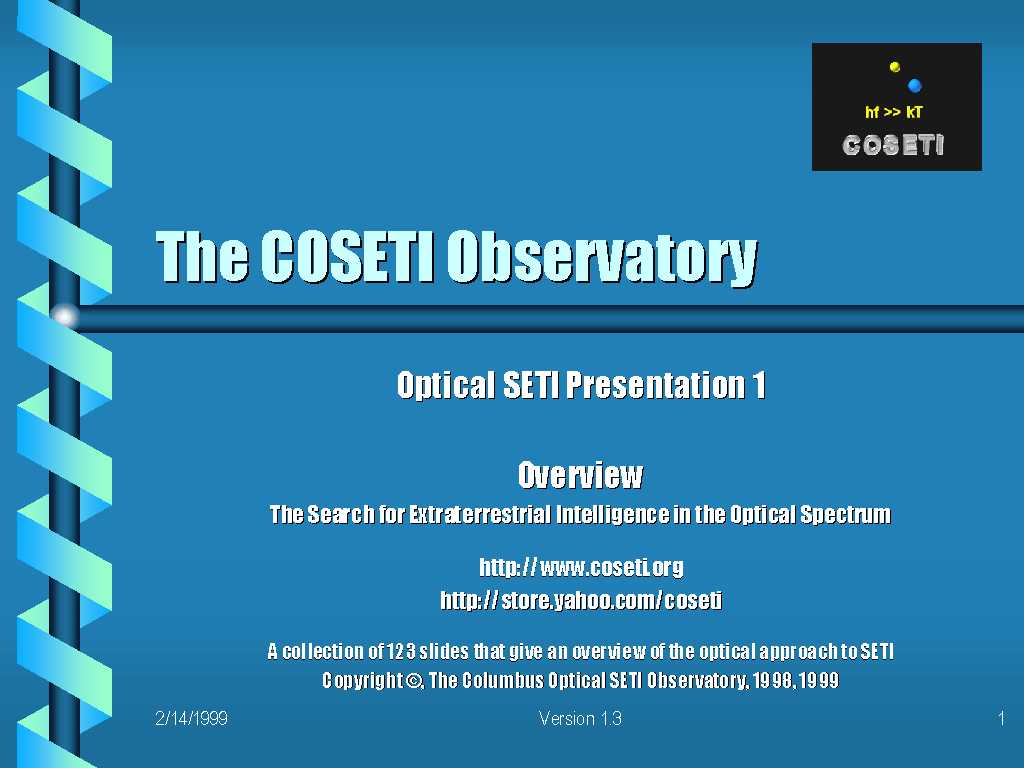 hf >> kT
COSETI

The COSETI Observatory

Optical SETI Presentation 1

Overview
The Search for Extraterrestrial Intelligence in the Optical Spectrum

http://www.coseti.org
http://store.yahoo.com/coseti

A collection of 123 slides that give an overview of the optical approach to SETI
Copyright ©, The Columbus Optical SETI Observatory, 1998, 1999

2/14/1999

Version 1.3

1